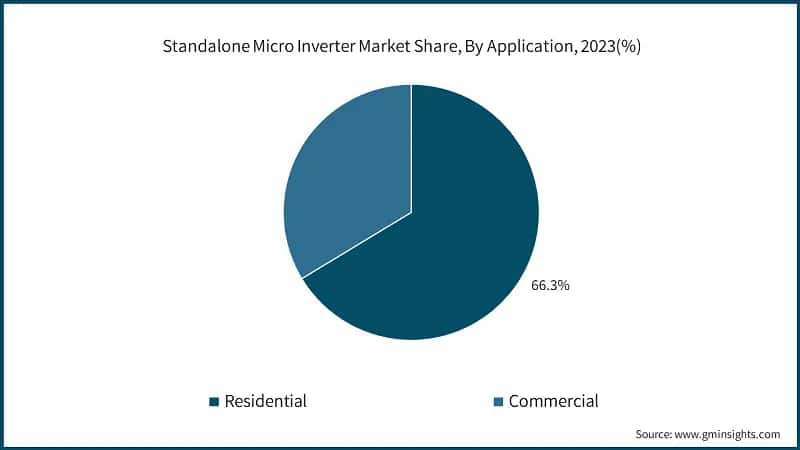 Standalone Micro Inverter Market Share, By Application, 2023(%)

66.3%

Residential

Commercial

Source: www.gminsights.com